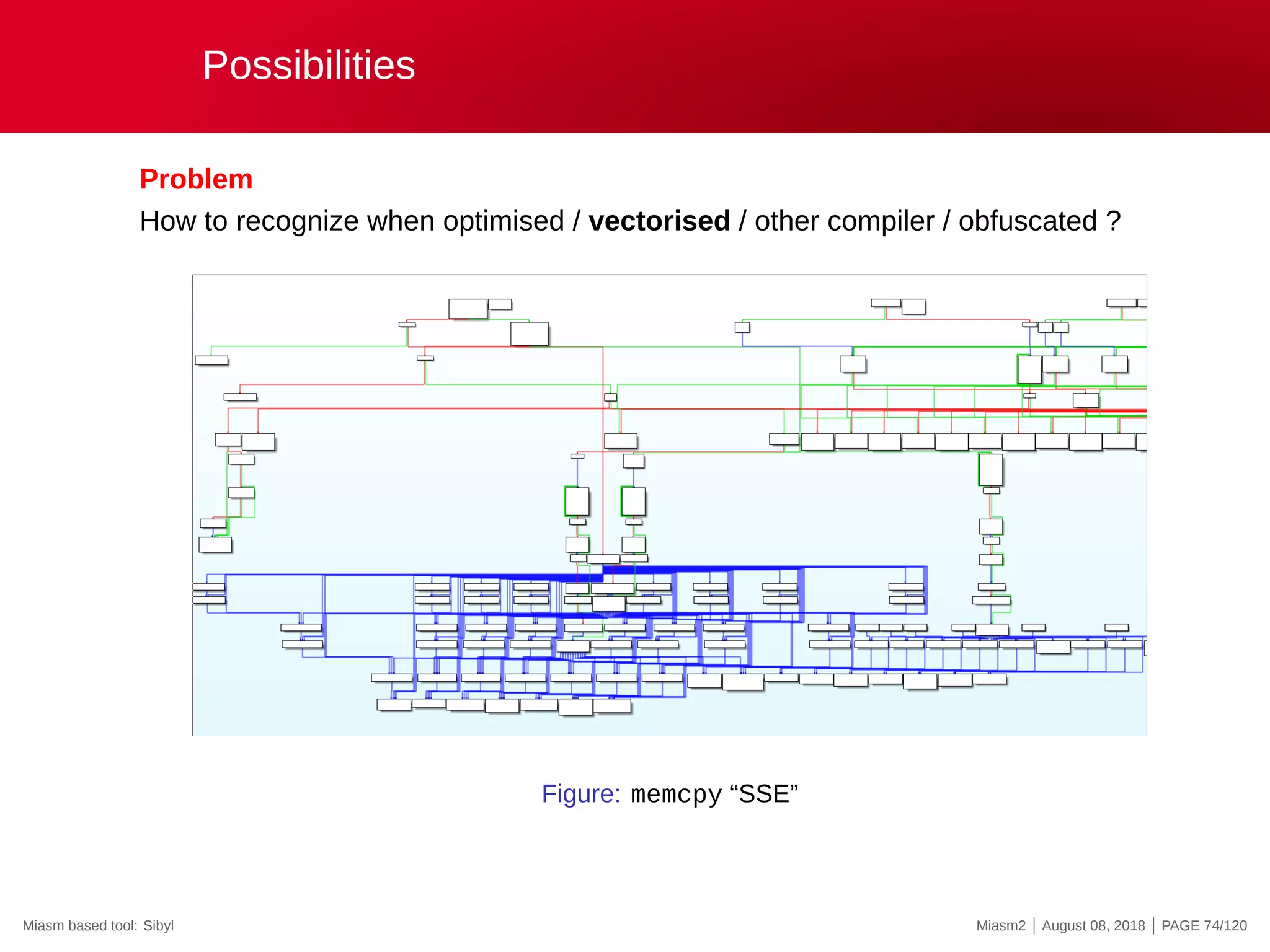 Possibilities

Problem

How to recognize when optimised / vectorised / other compiler / obfuscated ?

Figure: memcpy “SSE”

Miasm based tool: Sibyl

Miasm2 | August 08, 2018 | PAGE 74/120